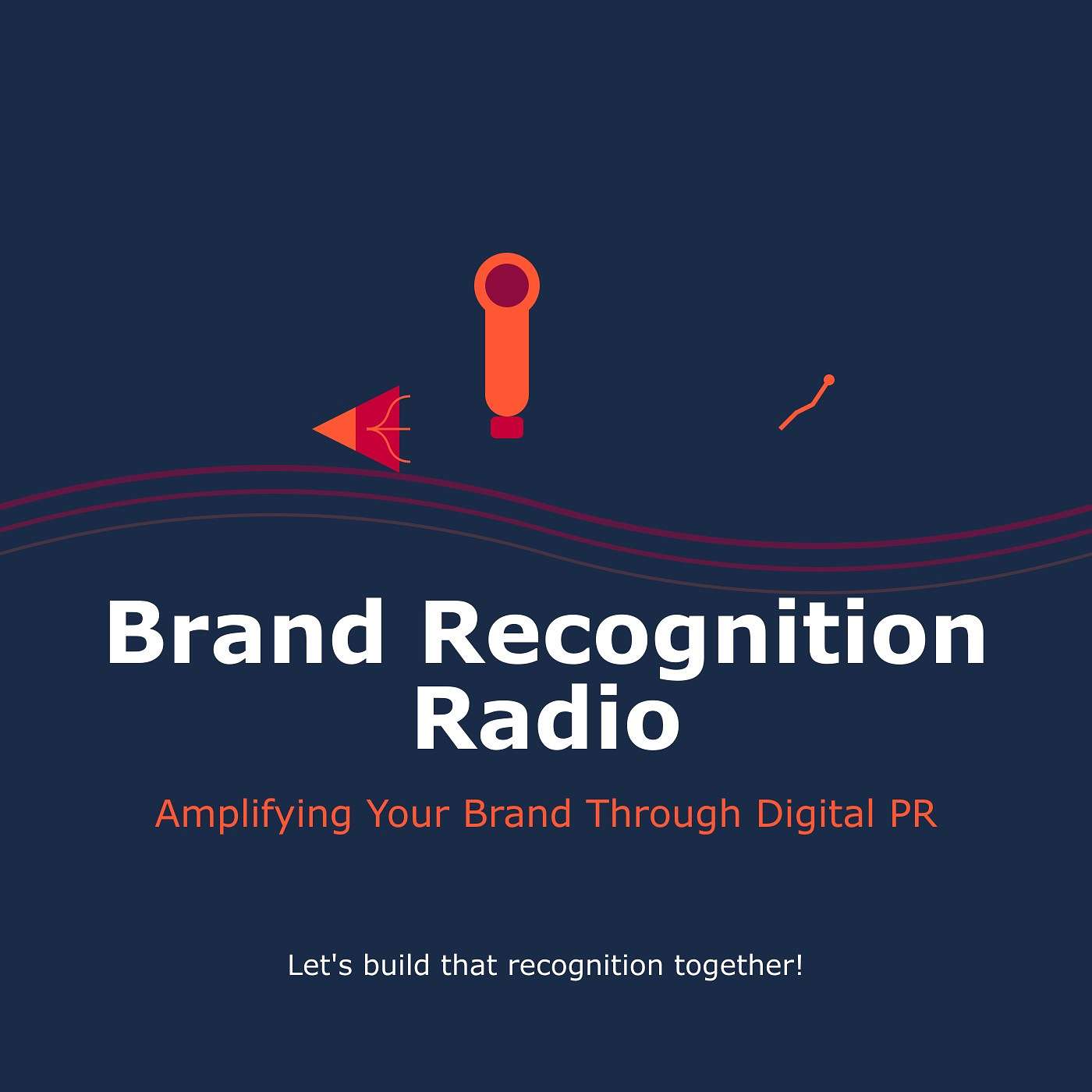 Brand Recognition Radio

Amplifying Your Brand Through Digital PR

Let's build that recognition together!